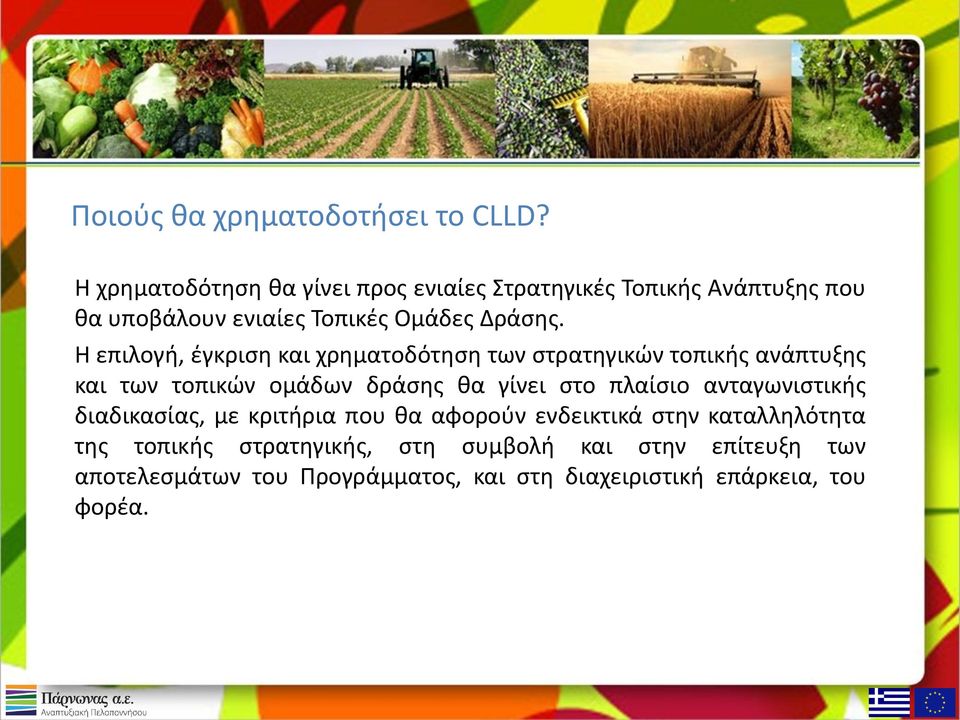 Ποιούς θα χρηματοδοτήσει το CLLD?

Η χρηματοδότηση θα γίνει προς ενιαίες Στρατηγικές Τοπικής Ανάπτυξης που θα υποβάλουν ενιαίες Τοπικές Ομάδες Δράσης.

Η επιλογή, έγκριση και χρηματοδότηση των στρατηγικών τοπικής ανάπτυξης και των τοπικών ομάδων δράσης θα γίνει στο πλαίσιο ανταγωνιστικής διαδικασίας, με κριτήρια που θα αφορούν ενδεικτικά στην καταλληλότητα της τοπικής στρατηγικής, στη συμβολή και στην επίτευξη των αποτελεσμάτων του Προγράμματος, και στη διαχειριστική επάρκεια, του φορέα.

Πάρνωνας α.ε.
Αναπτυξιακή Πελοποννήσου